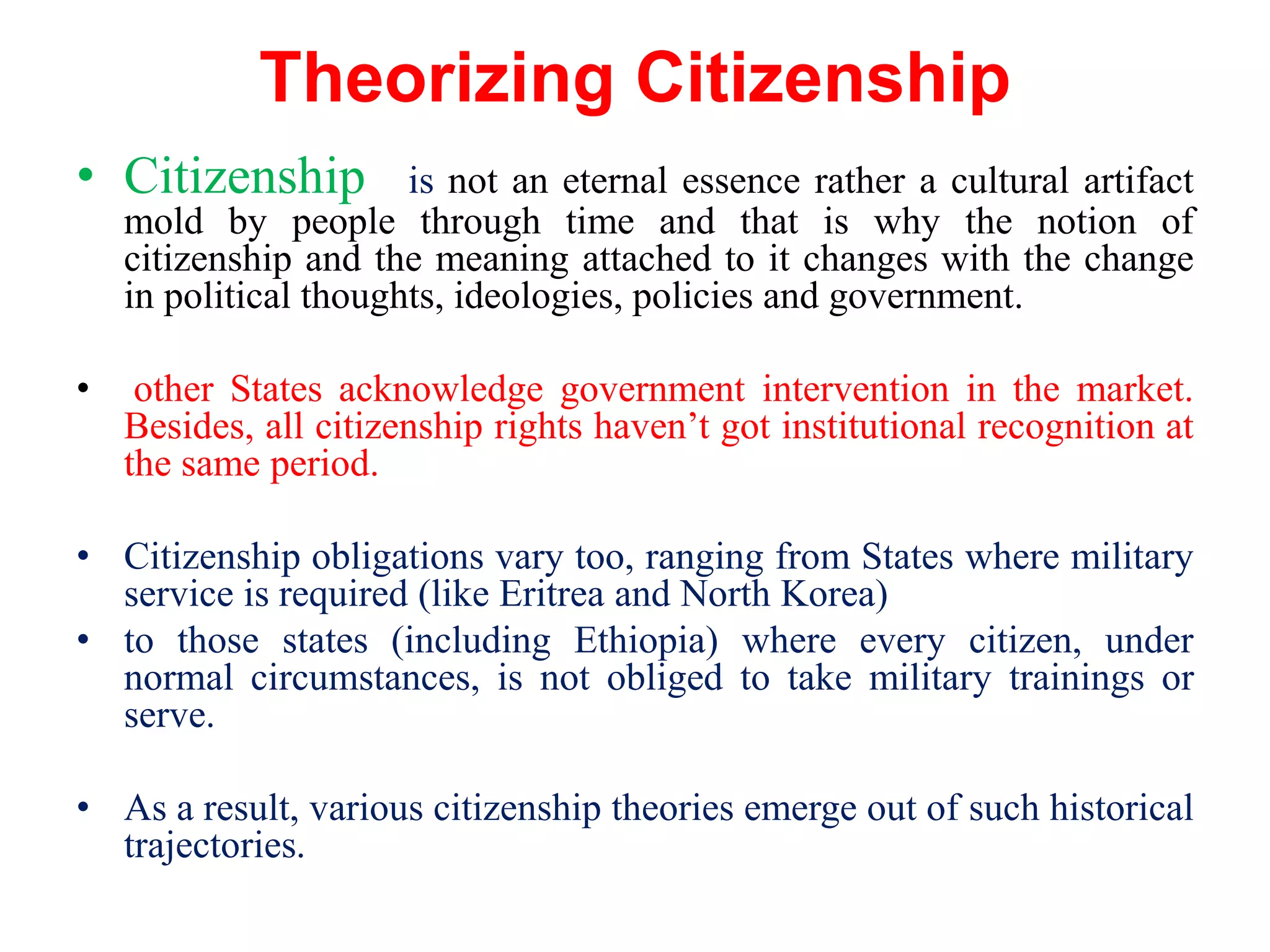 Theorizing Citizenship

• Citizenship is not an eternal essence rather a cultural artifact mold by people through time and that is why the notion of citizenship and the meaning attached to it changes with the change in political thoughts, ideologies, policies and government.

• other States acknowledge government intervention in the market. Besides, all citizenship rights haven’t got institutional recognition at the same period.

• Citizenship obligations vary too, ranging from States where military service is required (like Eritrea and North Korea)
• to those states (including Ethiopia) where every citizen, under normal circumstances, is not obliged to take military trainings or serve.

• As a result, various citizenship theories emerge out of such historical trajectories.